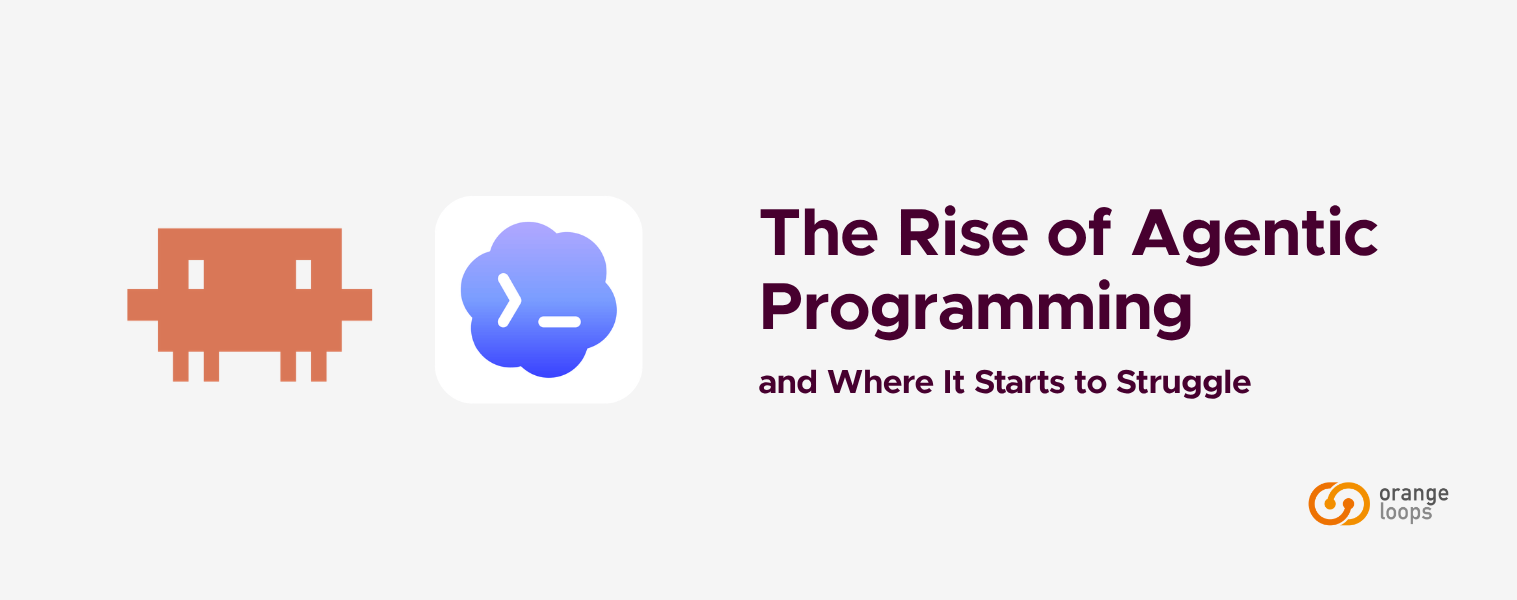 The Rise of Agentic Programming

and Where It Starts to Struggle

orange loops